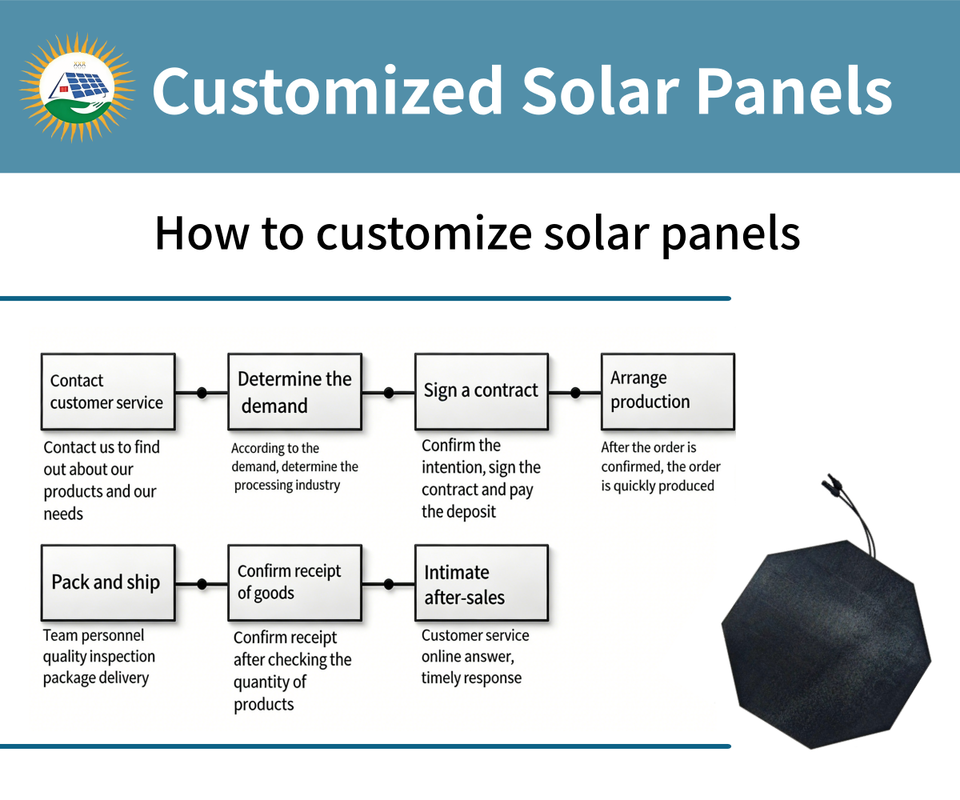 Customized Solar Panels

How to customize solar panels

Contact customer service

Contact us to find out about our products and our needs

Determine the demand

According to the demand, determine the processing industry

Sign a contract

Confirm the intention, sign the contract and pay the deposit

Arrange production

After the order is confirmed, the order is quickly produced

Pack and ship

Team personnel quality inspection package delivery

Confirm receipt of goods

Confirm receipt after checking the quantity of products

Intimate after-sales

Customer service online answer, timely response